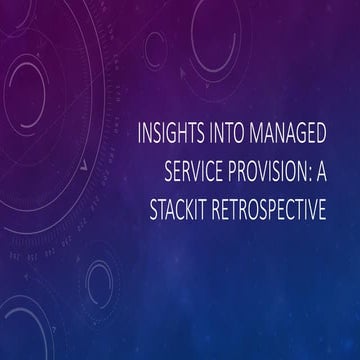 INSIGHTS INTO MANAGED SERVICE PROVISION: A STACKIT RETROSPECTIVE